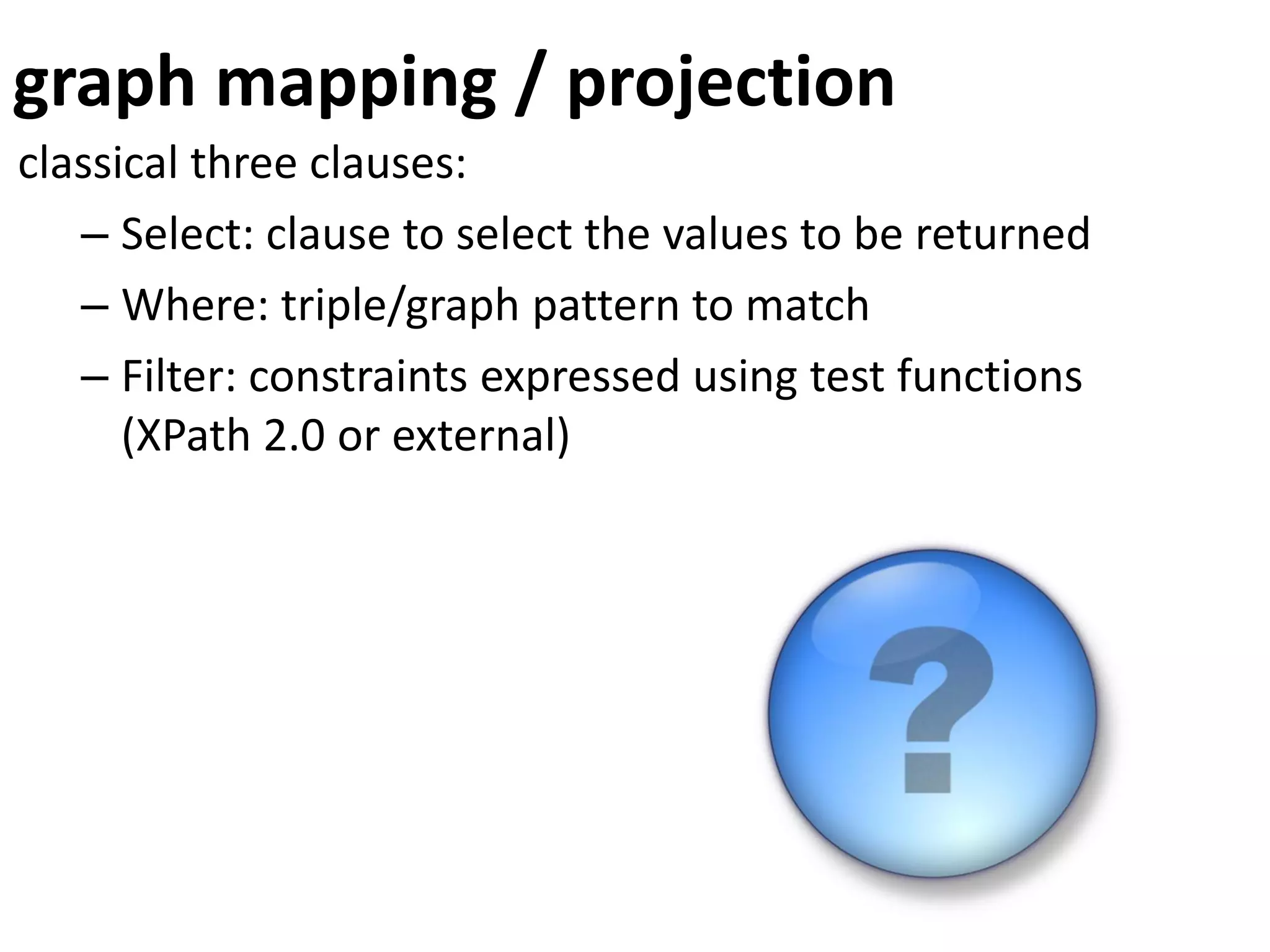 graph mapping / projection

classical three clauses:

– Select: clause to select the values to be returned

– Where: triple/graph pattern to match

– Filter: constraints expressed using test functions (XPath 2.0 or external)

?